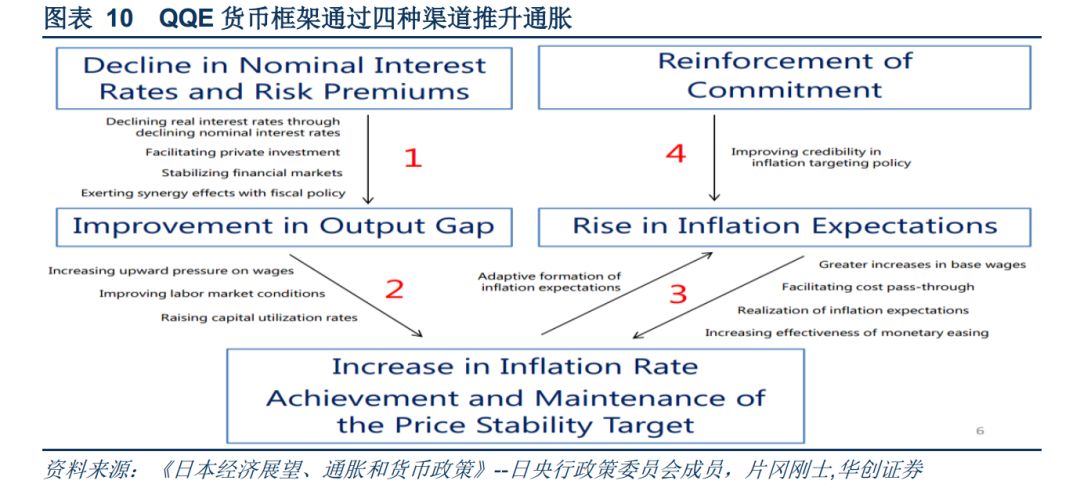 图表 10 QQE 货币框架通过四种渠道推升通胀

Decline in Nominal Interest Rates and Risk Premiums

Reinforcement of Commitment

Declining real interest rates through declining nominal interest rates
Facilitating private investment
Stabilizing financial markets
Exerting synergy effects with fiscal policy

1

4

Improving credibility in inflation targeting policy

Improvement in Output Gap

Rise in Inflation Expectations

Increasing upward pressure on wages
Improving labor market conditions
Raising capital utilization rates

2

Adaptive formation of inflation expectations

3

Greater increases in base wages
Facilitating cost pass-through
Realization of inflation expectations
Increasing effectiveness of monetary easing

Increase in Inflation Rate
Achievement and Maintenance of the Price Stability Target

6

资料来源：《日本经济展望、通胀和货币政策》--日央行政策委员会成员，片冈刚士,华创证券